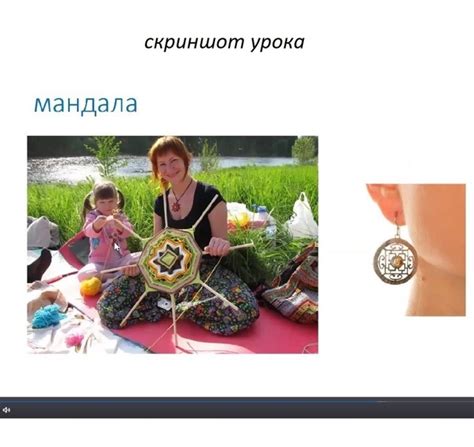 скриншот урока

мандала